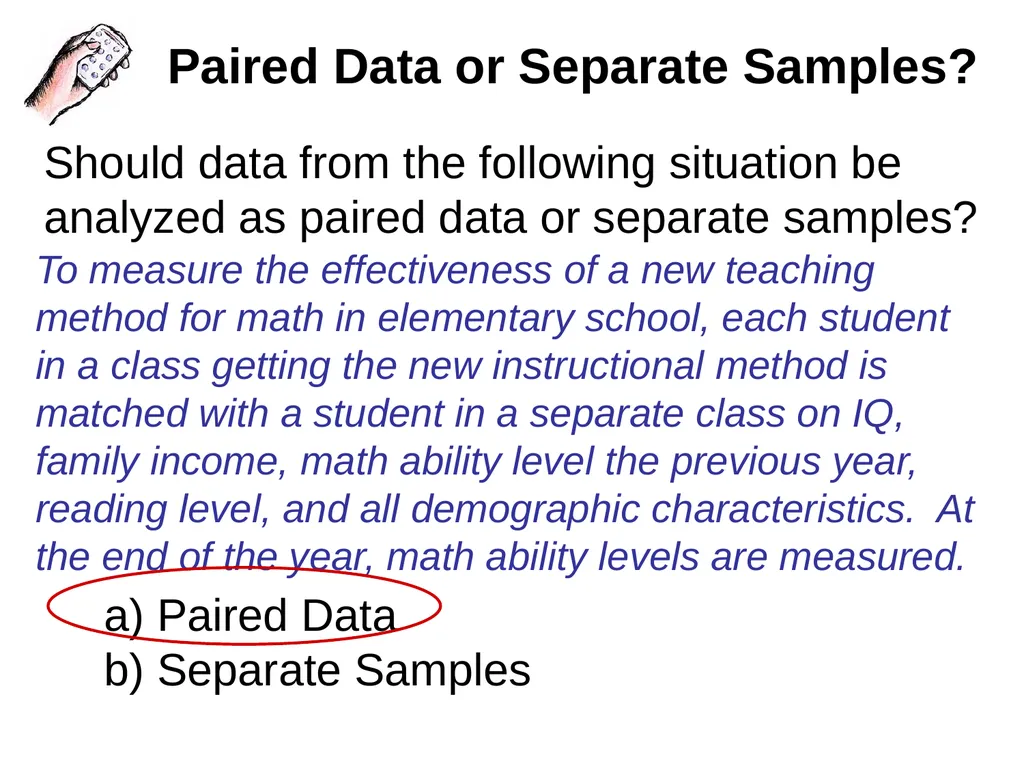 Paired Data or Separate Samples?

Should data from the following situation be analyzed as paired data or separate samples?

To measure the effectiveness of a new teaching method for math in elementary school, each student in a class getting the new instructional method is matched with a student in a separate class on IQ, family income, math ability level the previous year, reading level, and all demographic characteristics. At the end of the year, math ability levels are measured.

a) Paired Data
b) Separate Samples